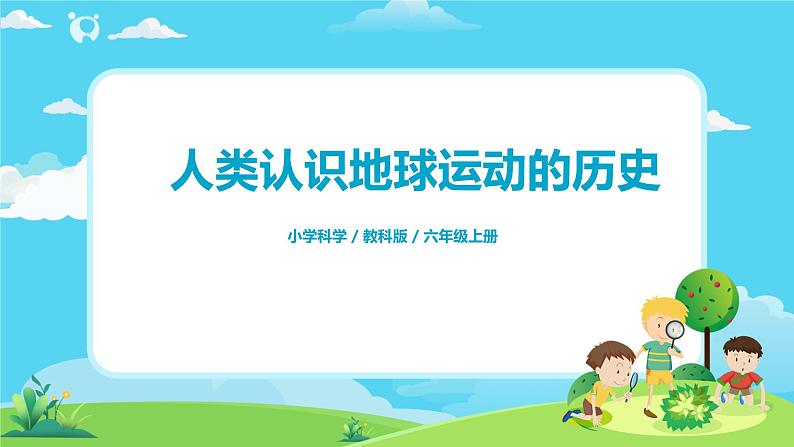 人类认识地球运动的历史

小学科学 / 教科版 / 六年级上册